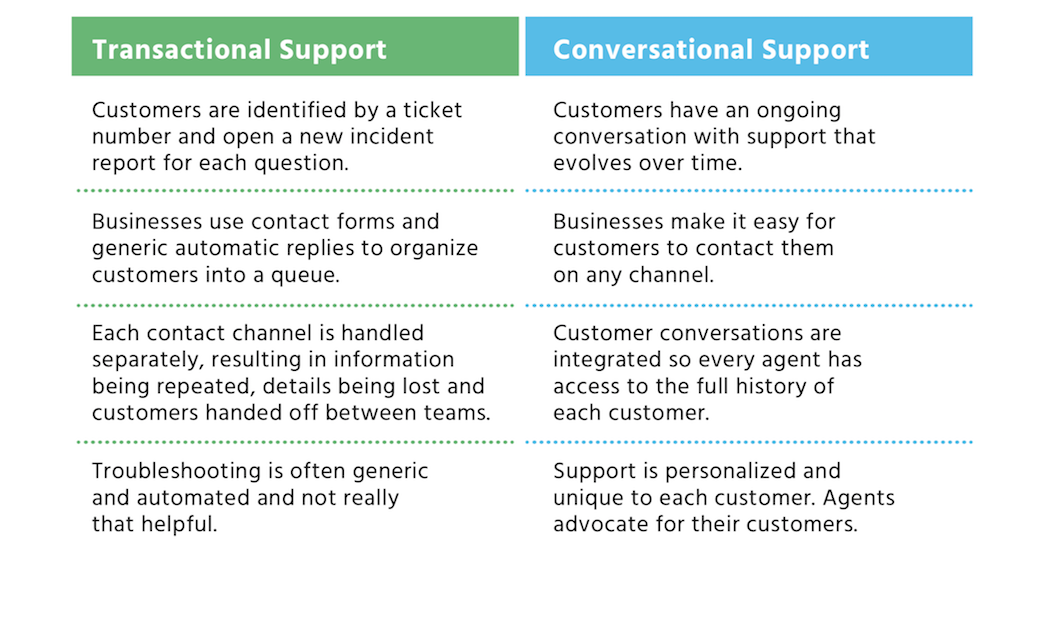 | Transactional Support | Conversational Support |
|---|---|
| Customers are identified by a ticket number and open a new incident report for each question. | Customers have an ongoing conversation with support that evolves over time. |
| Businesses use contact forms and generic automatic replies to organize customers into a queue. | Businesses make it easy for customers to contact them on any channel. |
| Each contact channel is handled separately, resulting in information being repeated, details being lost and customers handed off between teams. | Customer conversations are integrated so every agent has access to the full history of each customer. |
| Troubleshooting is often generic and automated and not really that helpful. | Support is personalized and unique to each customer. Agents advocate for their customers. |